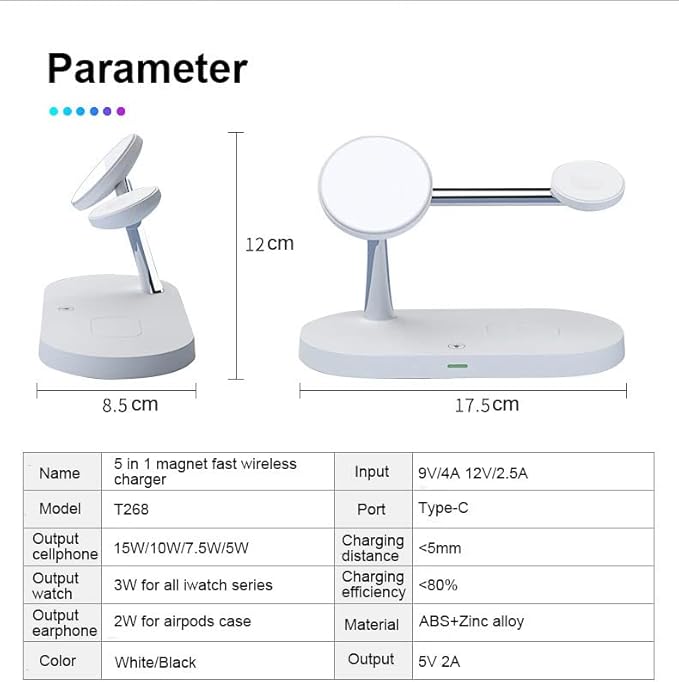 Parameter

12cm

8.5cm

17.5cm

| Name | 5 in 1 magnet fast wireless charger | Input | 9V/4A 12V/2.5A |
|---|---|---|---|
| Model | T268 | Port | Type-C |
| Output cellphone | 15W/10W/7.5W/5W | Charging distance | <5mm |
| Output watch | 3W for all iwatch series | Charging efficiency | <80% |
| Output earphone | 2W for airpods case | Material | ABS+Zinc alloy |
| Color | White/Black | Output | 5V 2A |